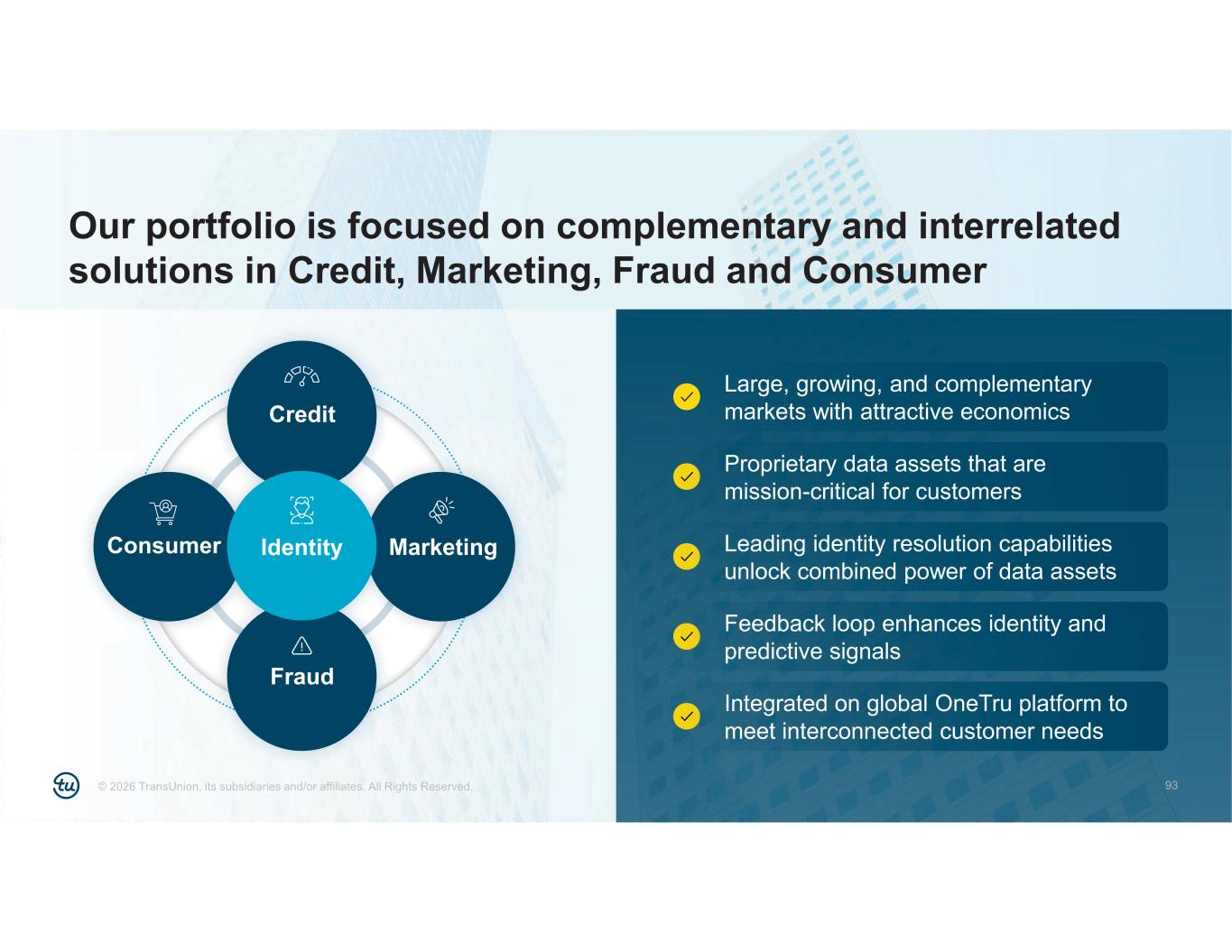 Our portfolio is focused on complementary and interrelated solutions in Credit, Marketing, Fraud and Consumer

Credit

Consumer

Identity

Marketing

Fraud

Large, growing, and complementary markets with attractive economics

Proprietary data assets that are mission-critical for customers

Leading identity resolution capabilities unlock combined power of data assets

Feedback loop enhances identity and predictive signals

Integrated on global OneTru platform to meet interconnected customer needs

tu

© 2026 TransUnion, its subsidiaries and/or affiliates. All Rights Reserved.

93